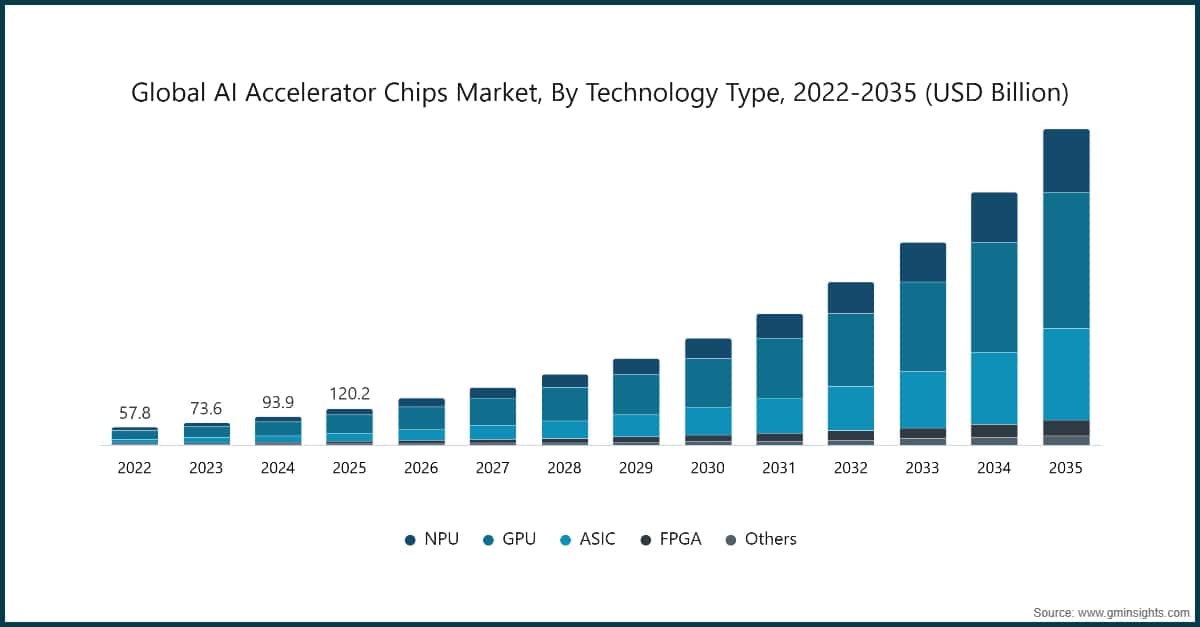 Global AI Accelerator Chips Market, By Technology Type, 2022-2035 (USD Billion)

57.8
73.6
93.9
120.2

2022
2023
2024
2025
2026
2027
2028
2029
2030
2031
2032
2033
2034
2035

NPU GPU ASIC FPGA Others

Source: www.gminsights.com